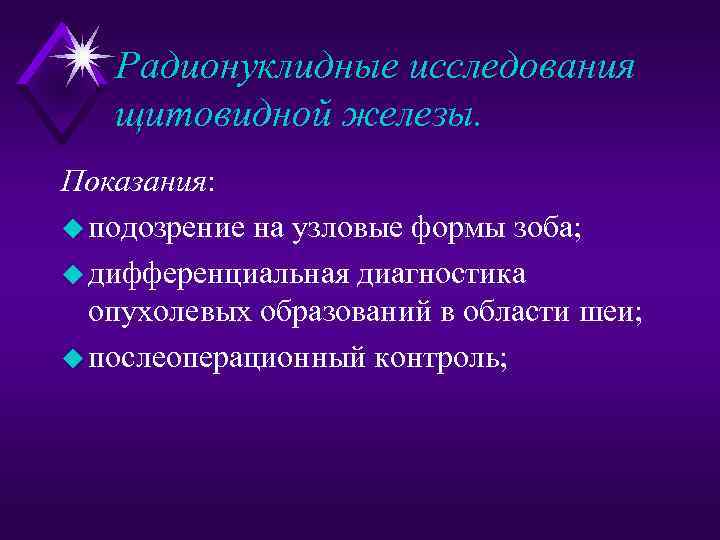 Радионуклидные исследования щитовидной железы.

Показания:

подозрение на узловые формы зоба;

дифференциальная диагностика опухолевых образований в области шеи;

послеоперационный контроль;